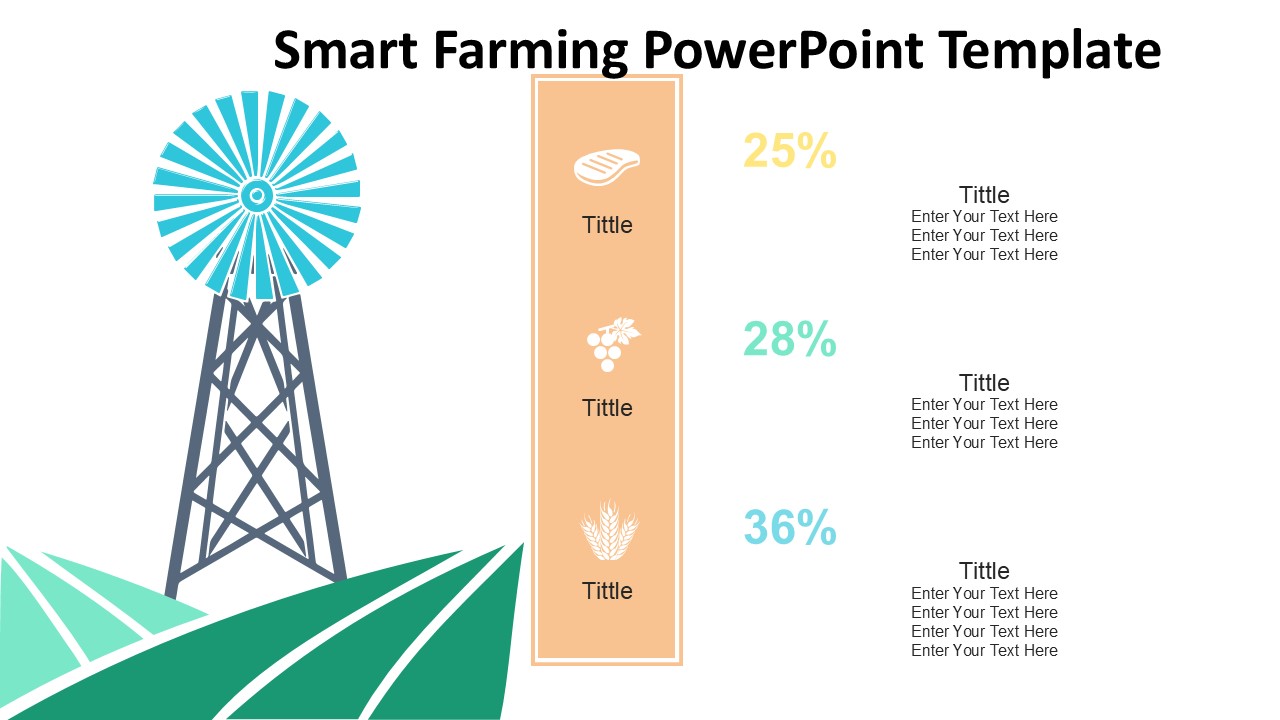 Smart Farming PowerPoint Template

Tittle

Tittle

Tittle

25%

Tittle
Enter Your Text Here
Enter Your Text Here
Enter Your Text Here

28%

Tittle
Enter Your Text Here
Enter Your Text Here
Enter Your Text Here

36%

Tittle
Enter Your Text Here
Enter Your Text Here
Enter Your Text Here
Enter Your Text Here